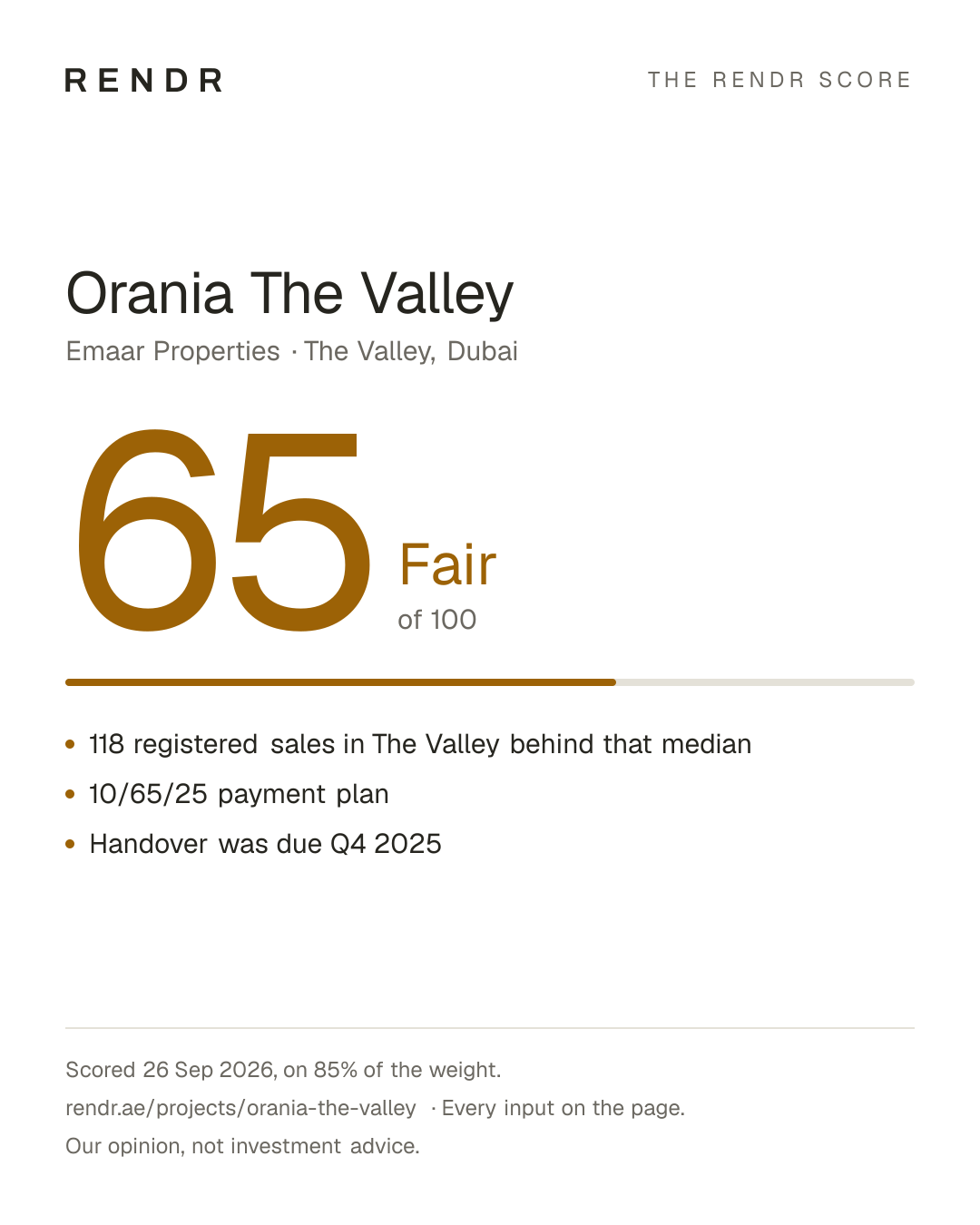 RENDR

THE RENDR SCORE

Orania The Valley

Emaar Properties · The Valley, Dubai

65

Fair

of 100

• 118 registered sales in The Valley behind that median
• 10/65/25 payment plan
• Handover was due Q4 2025

Scored 26 Sep 2026, on 85% of the weight.

rendr.ae/projects/orania-the-valley · Every input on the page.

Our opinion, not investment advice.